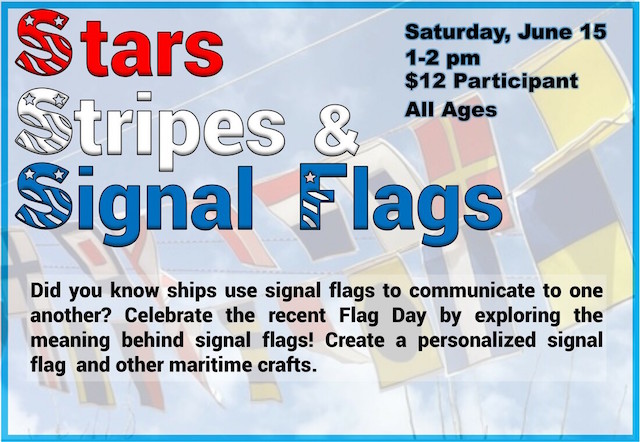 Stars
Stripes &
Signal Flags

Saturday, June 15
1-2 pm
$12 Participant
All Ages

Did you know ships use signal flags to communicate to one another? Celebrate the recent Flag Day by exploring the meaning behind signal flags! Create a personalized signal flag and other maritime crafts.